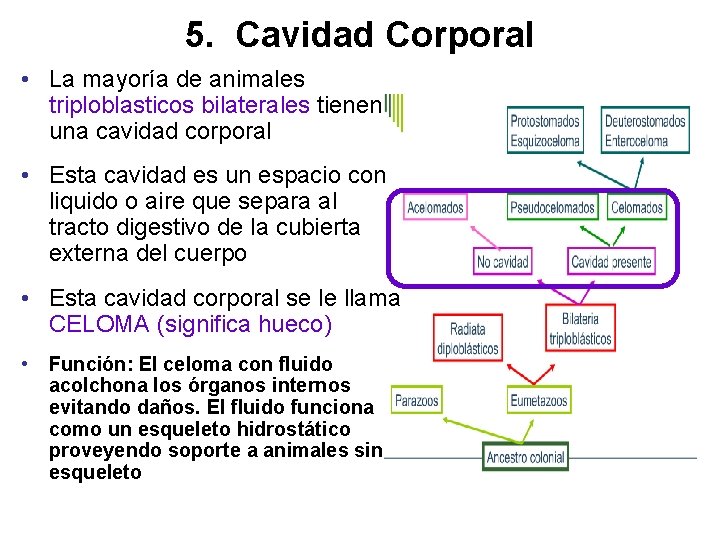 5. Cavidad Corporal

• La mayoría de animales triploblasticos bilaterales tienen una cavidad corporal

• Esta cavidad es un espacio con liquido o aire que separa al tracto digestivo de la cubierta externa del cuerpo

• Esta cavidad corporal se le llama CELOMA (significa hueco)

• Función: El celoma con fluido acolchona los órganos internos evitando daños. El fluido funciona como un esqueleto hidrostático proveyendo soporte a animales sin esqueleto

Protostomados Esquizoceloma

Deuterostomados Enteroceloma

Acelomados

Pseudocelomados

Celomados

No cavidad

Cavidad presente

Radiata diploblásticos

Bilateria triploblásticos

Parazoos

Eumetazoos

Ancestro colonial